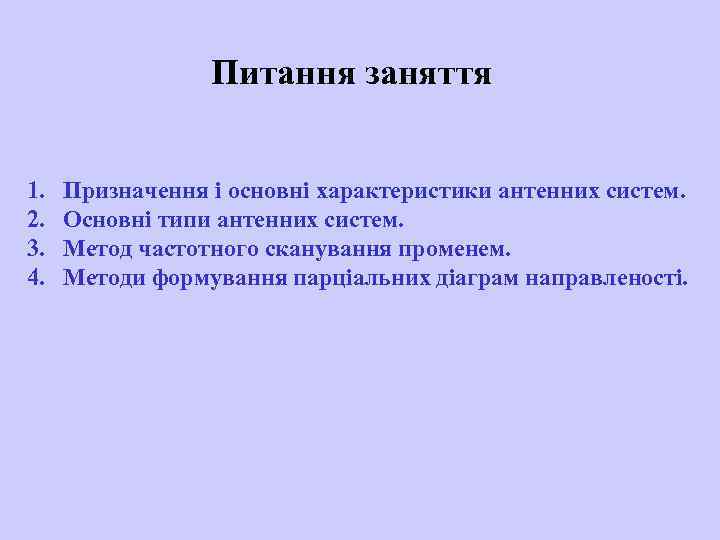 Питання заняття

1. Призначення і основні характеристики антенних систем.
2. Основні типи антенних систем.
3. Метод частотного сканування променем.
4. Методи формування парціальних діаграм направленості.